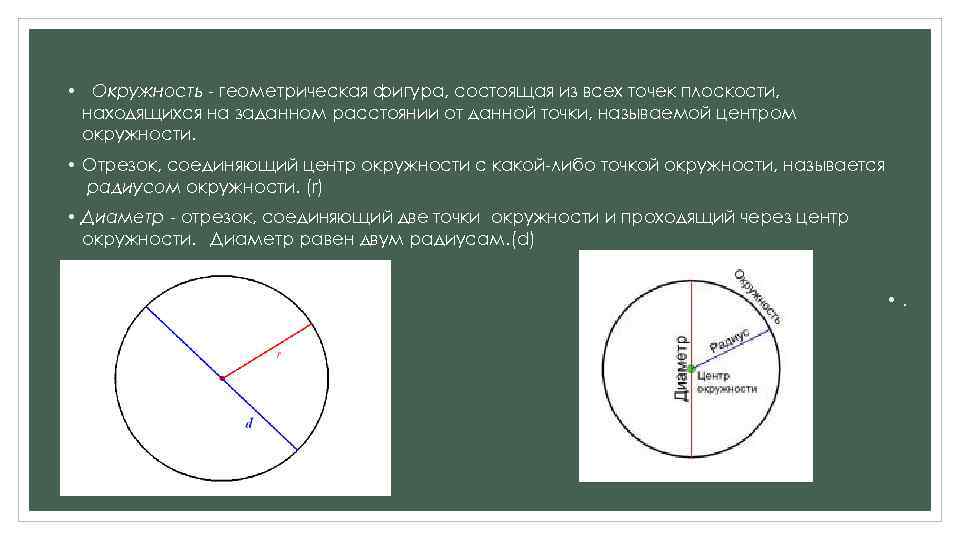 • Окружность - геометрическая фигура, состоящая из всех точек плоскости, находящихся на заданном расстоянии от данной точки, называемой центром окружности.

• Отрезок, соединяющий центр окружности с какой-либо точкой окружности, называется радиусом окружности. (r)

• Диаметр - отрезок, соединяющий две точки окружности и проходящий через центр окружности. Диаметр равен двум радиусам.(d)

r

d

Окружность

Радиус

Диаметр

Центр окружности

• .